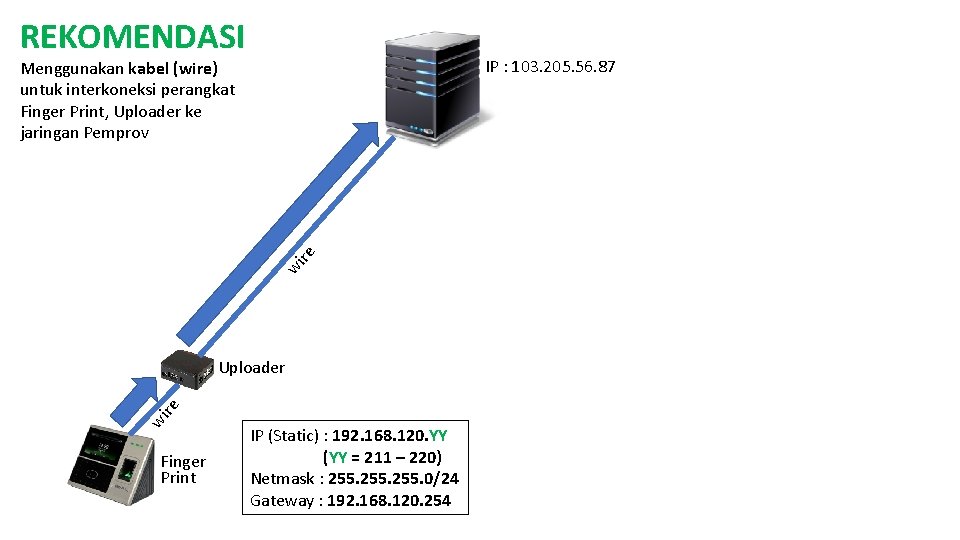 REKOMENDASI

Menggunakan kabel (wire) untuk interkoneksi perangkat Finger Print, Uploader ke jaringan Pemprov

IP : 103.205.56.87

wire

Uploader

wire

Finger Print

IP (Static) : 192.168.120.YY
(YY = 211 – 220)
Netmask : 255.255.255.0/24
Gateway : 192.168.120.254